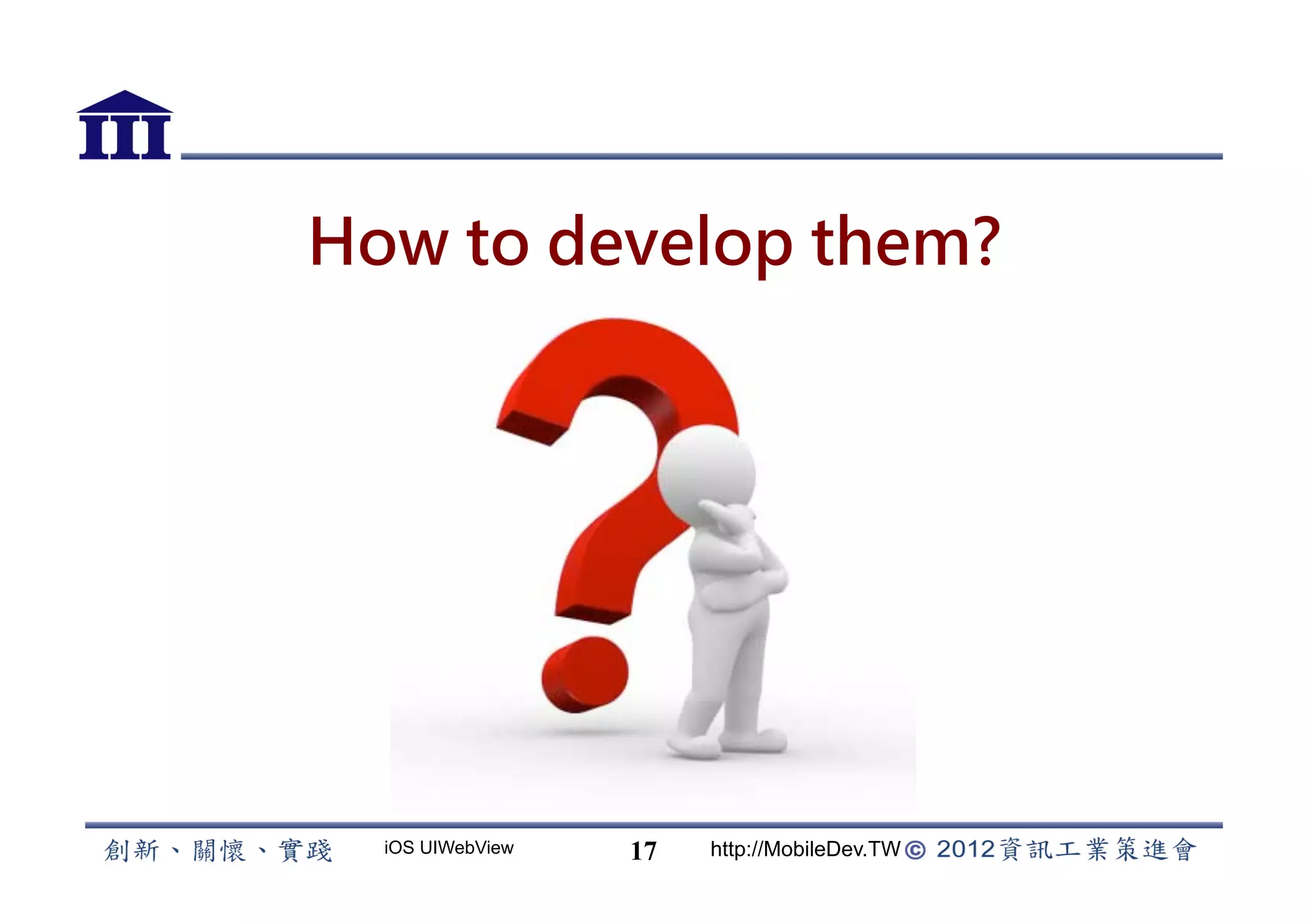 III

How to develop them?

創新、關懷、實踐 iOS UIWebView 17 http://MobileDev.TW © 2012資訊工業策進會